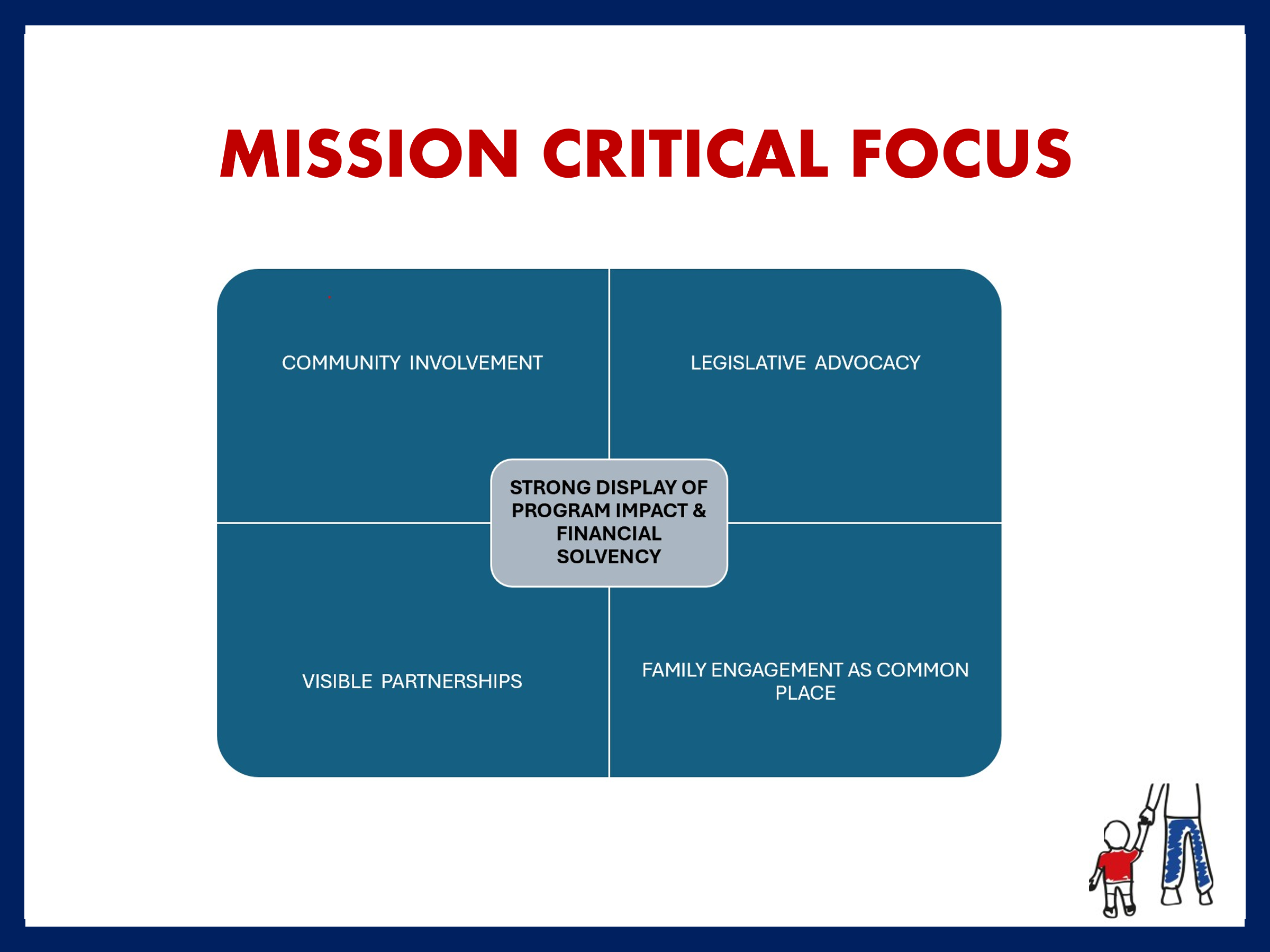 MISSION CRITICAL FOCUS

COMMUNITY INVOLVEMENT

LEGISLATIVE ADVOCACY

STRONG DISPLAY OF PROGRAM IMPACT & FINANCIAL SOLVENCY

VISIBLE PARTNERSHIPS

FAMILY ENGAGEMENT AS COMMON PLACE